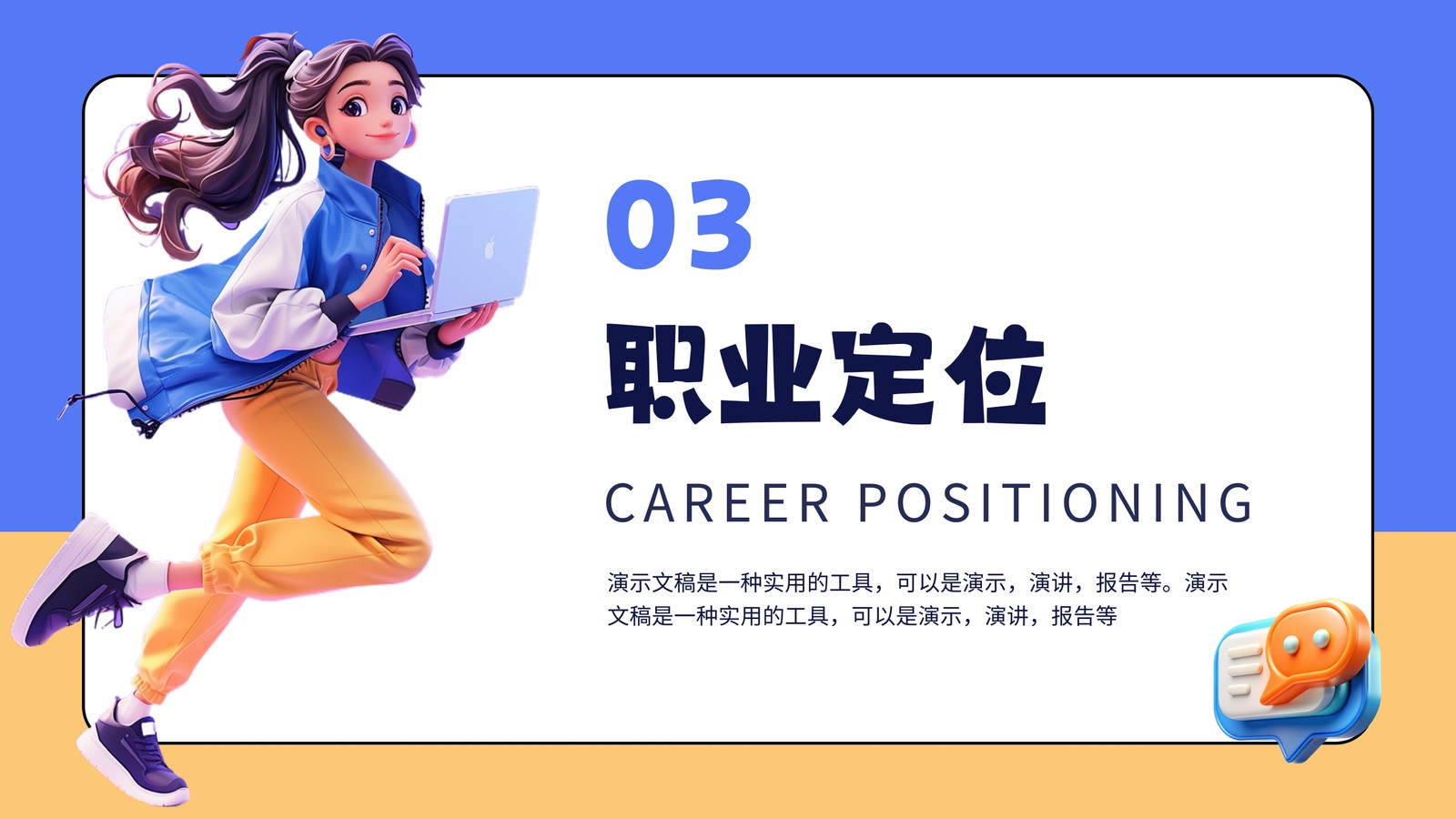 03

职业定位

CAREER POSITIONING

演示文稿是一种实用的工具，可以是演示，演讲，报告等。演示文稿是一种实用的工具，可以是演示，演讲，报告等